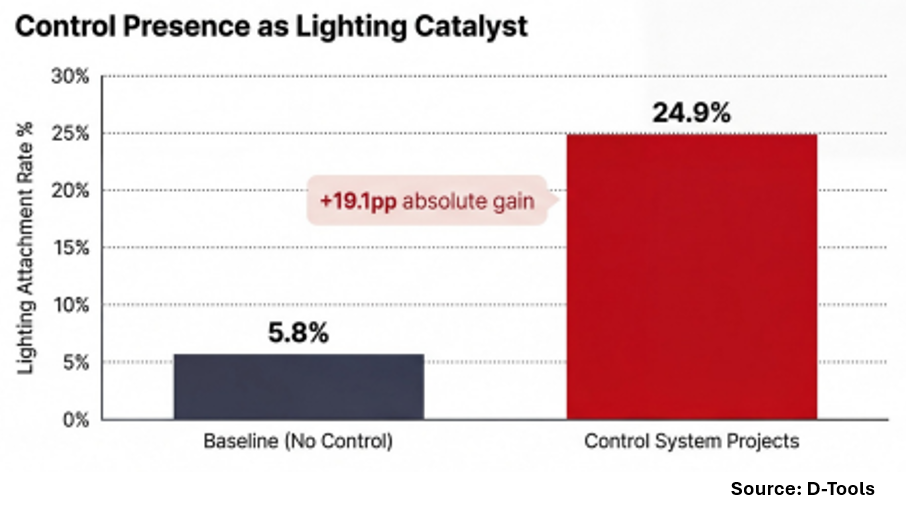 Control Presence as Lighting Catalyst

Lighting Attachment Rate %

30%
25%
20%
15%
10%
5%
0%

24.9%

+19.1pp absolute gain

5.8%

Baseline (No Control)

Control System Projects

Source: D-Tools